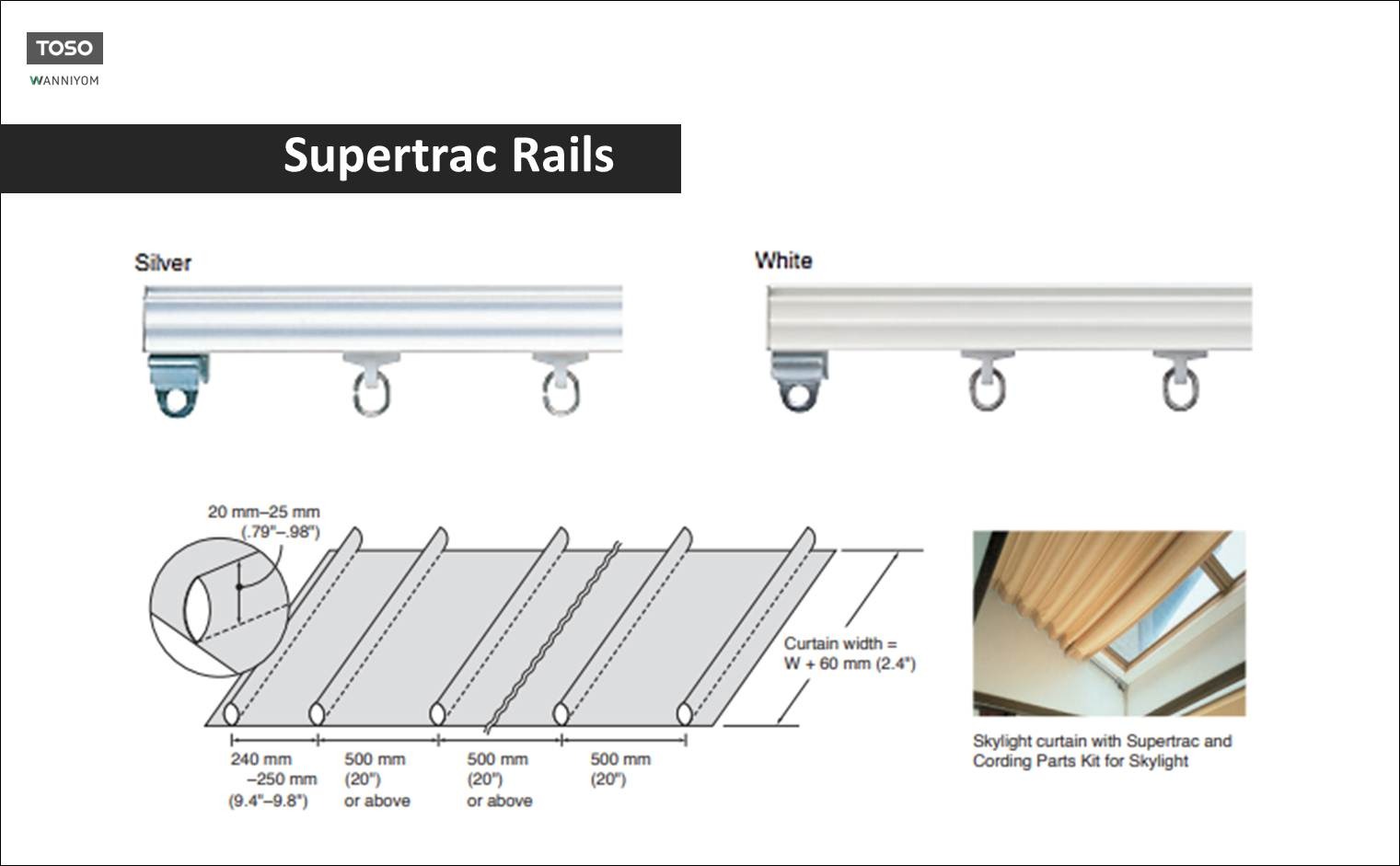 TOSO
WANNIYOM

Supertrac Rails

Silver

White

20 mm–25 mm (.79"–.98")

Curtain width = W + 60 mm (2.4")

240 mm –250 mm (9.4"–9.8")

500 mm (20") or above

500 mm (20") or above

500 mm (20")

Skylight curtain with Supertrac and Cording Parts Kit for Skylight